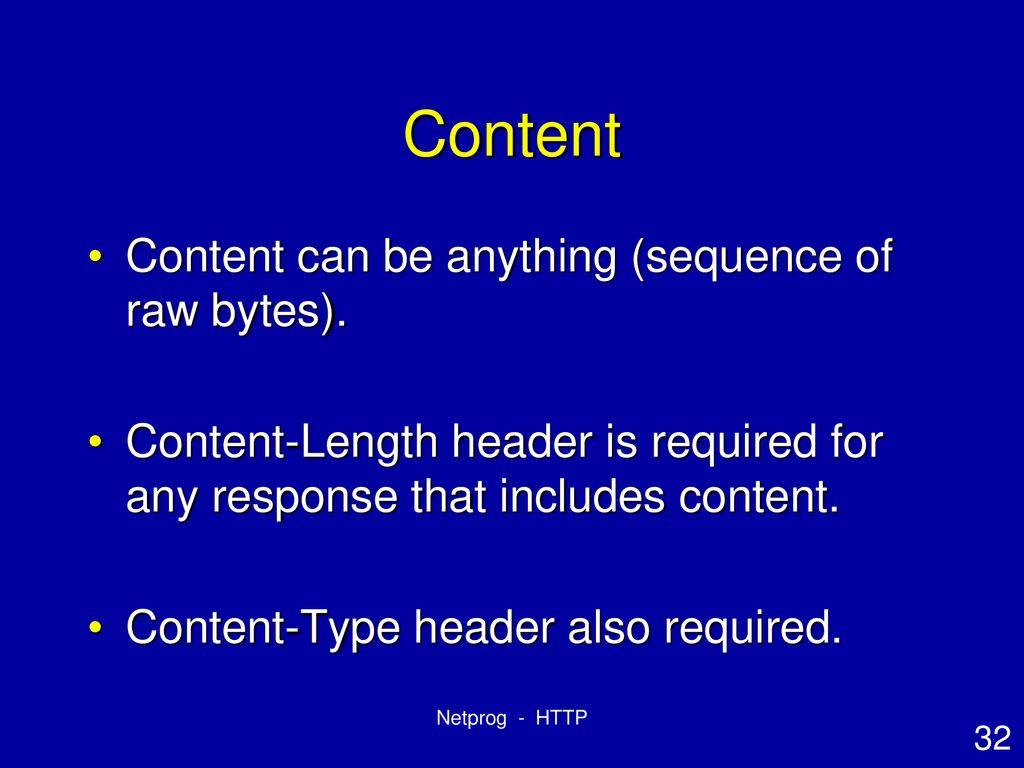 Content

• Content can be anything (sequence of raw bytes).

• Content-Length header is required for any response that includes content.

• Content-Type header also required.

Netprog - HTTP

32